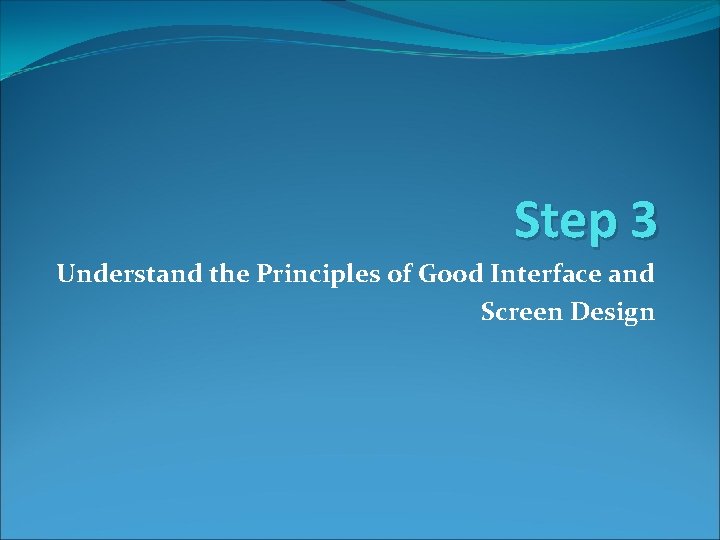 Step 3

Understand the Principles of Good Interface and Screen Design